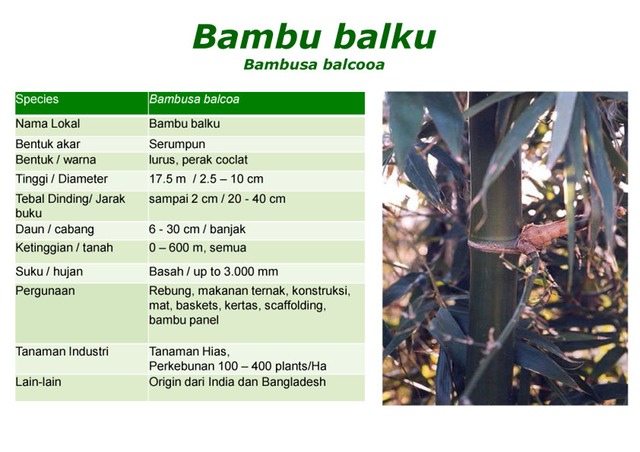 Bambu balku
Bambusa balcooa

| Species | Bambusa balcoa |
|---|---|
| Nama Lokal | Bambu balku |
| Bentuk akar | Serumpun |
| Bentuk / warna | lurus, perak coclat |
| Tinggi / Diameter | 17.5 m / 2.5 – 10 cm |
| Tebal Dinding/ Jarak buku | sampai 2 cm / 20 - 40 cm |
| Daun / cabang | 6 - 30 cm / banjak |
| Ketinggian / tanah | 0 – 600 m, semua |
| Suku / hujan | Basah / up to 3.000 mm |
| Pergunaan | Rebung, makanan ternak, konstruksi, mat, baskets, kertas, scaffolding, bambu panel |
| Tanaman Industri | Tanaman Hias, Perkebunan 100 – 400 plants/Ha |
| Lain-lain | Origin dari India dan Bangladesh |